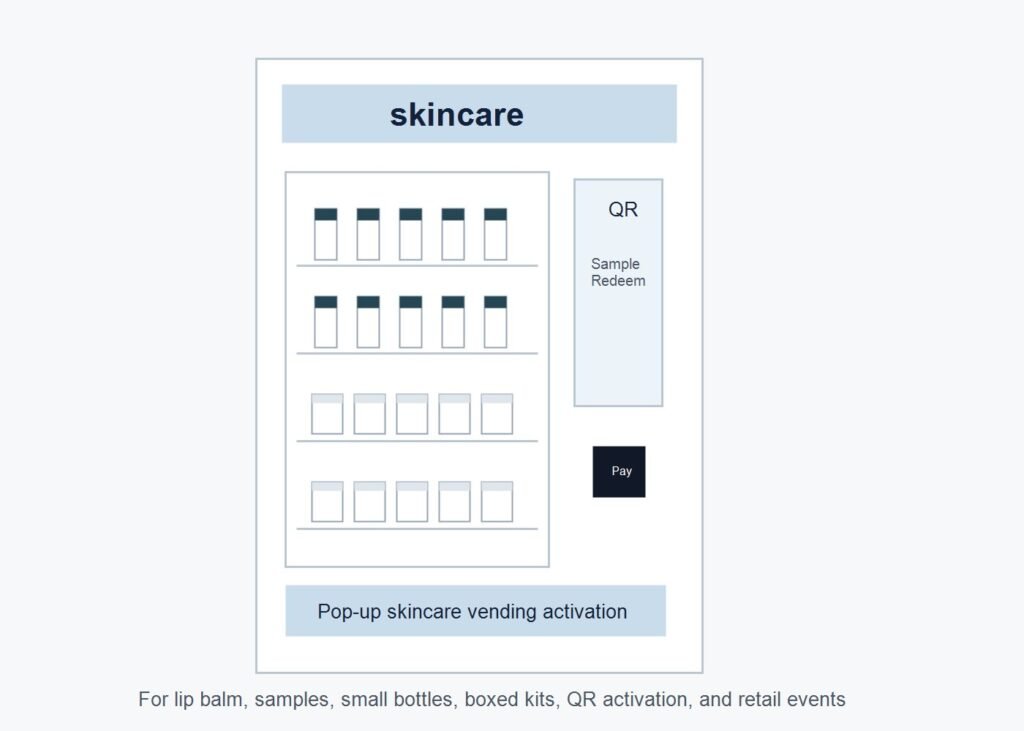 skincare

QR

Sample Redeem

Pay

Pop-up skincare vending activation

For lip balm, samples, small bottles, boxed kits, QR activation, and retail events